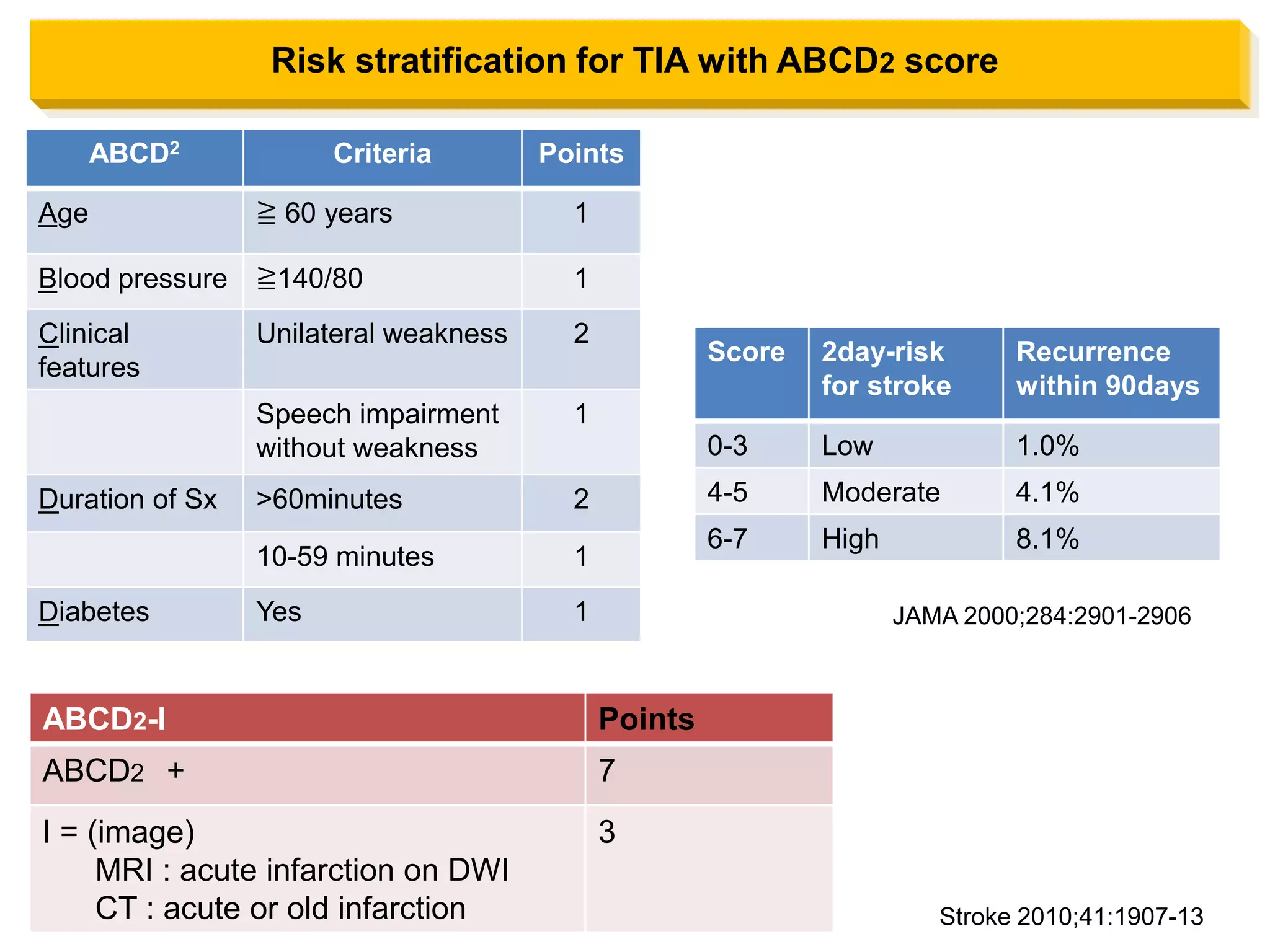 Risk stratification for TIA with ABCD2 score

| ABCD$^2$ | Criteria | Points |
|---|---|---|
| Age | ≧ 60 years | 1 |
| Blood pressure | ≧140/80 | 1 |
| Clinical features | Unilateral weakness | 2 |
| | Speech impairment without weakness | 1 |
| Duration of Sx | >60minutes | 2 |
| | 10-59 minutes | 1 |
| Diabetes | Yes | 1 |

| Score | 2day-risk for stroke | Recurrence within 90days |
|---|---|---|
| 0-3 | Low | 1.0% |
| 4-5 | Moderate | 4.1% |
| 6-7 | High | 8.1% |

JAMA 2000;284:2901-2906

| ABCD2-I | Points |
|---|---|
| ABCD2 + | 7 |
| I = (image) MRI : acute infarction on DWI CT : acute or old infarction | 3 |

Stroke 2010;41:1907-13